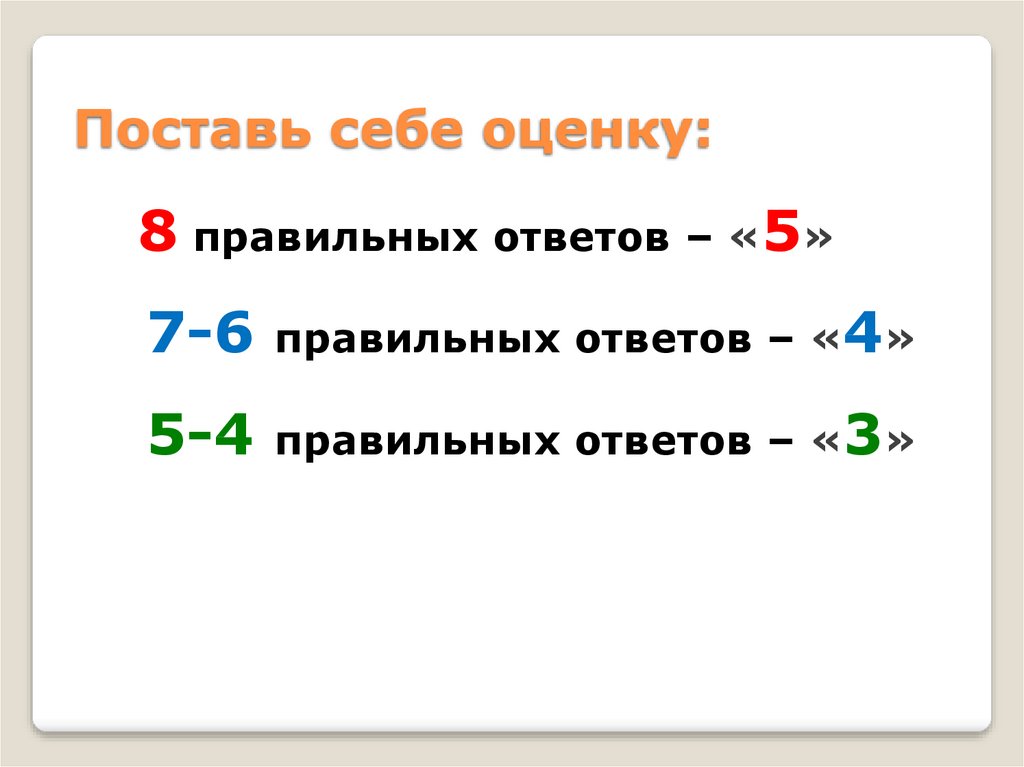 Поставь себе оценку:

8 правильных ответов – «5»

7-6 правильных ответов – «4»

5-4 правильных ответов – «3»